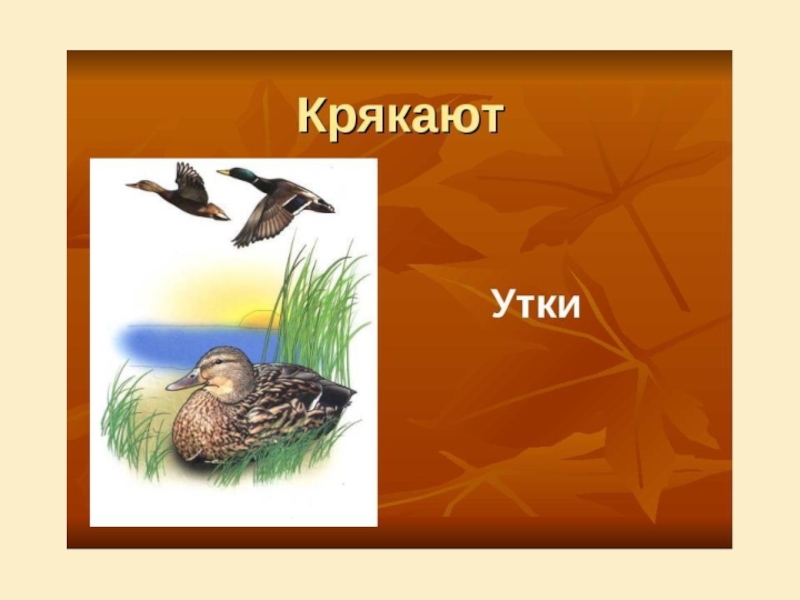 Крякают

Утки